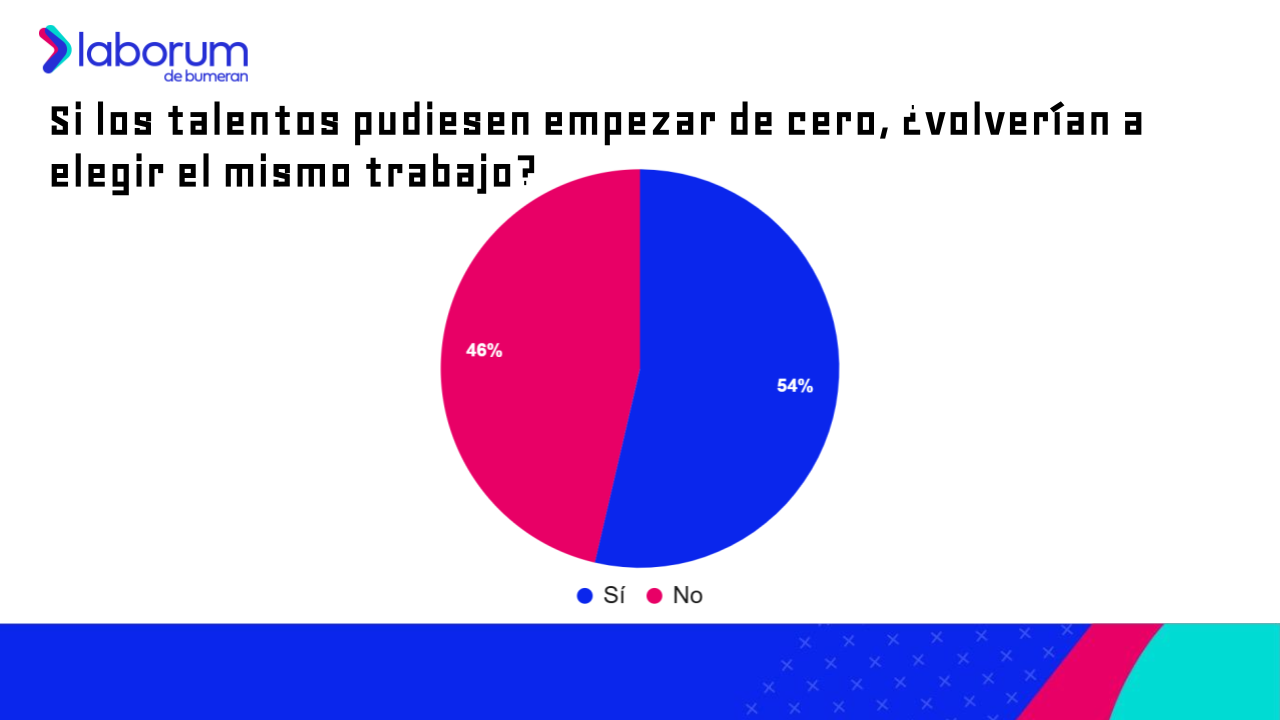 laborum
de bumeran

Si los talentos pudiesen empezar de cero, ¿volverían a elegir el mismo trabajo?

46%

54%

Sí No